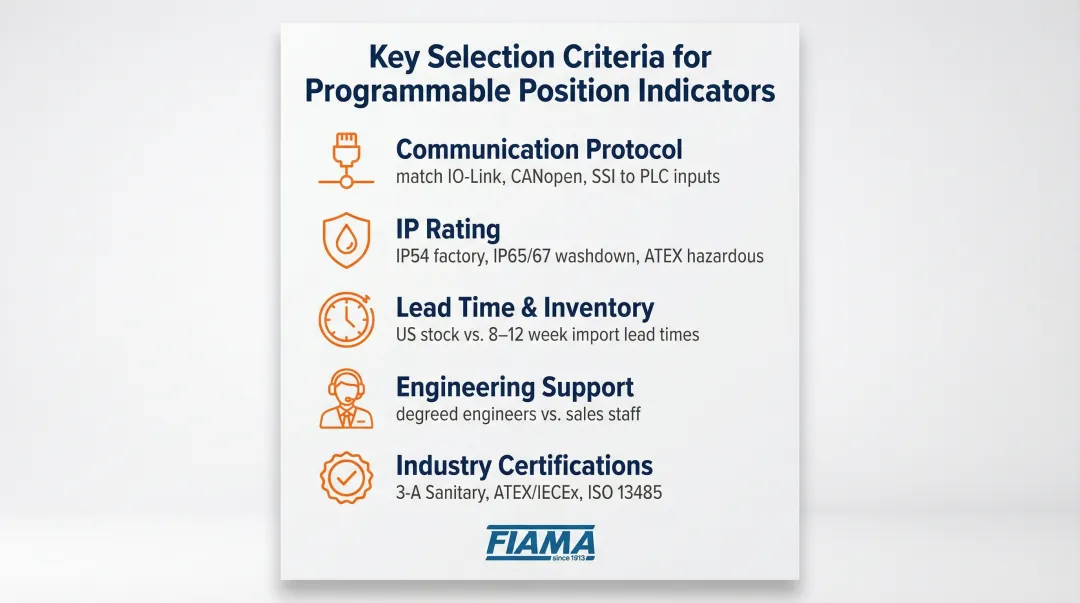 Key Selection Criteria for Programmable Position Indicators

Communication Protocol
match IO-Link, CANopen, SSI to PLC inputs

IP Rating
IP54 factory, IP65/67 washdown, ATEX hazardous

Lead Time & Inventory
US stock vs. 8–12 week import lead times

Engineering Support
degreed engineers vs. sales staff

Industry Certifications
3-A Sanitary, ATEX/IECEx, ISO 13485

FIAMA
since 1913